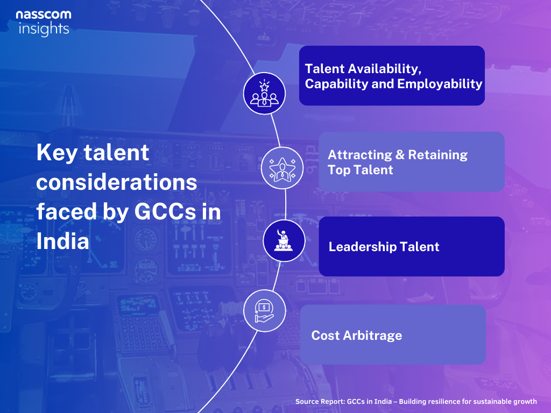 nasscom
insights

Key talent considerations faced by GCCs in India

Talent Availability, Capability and Employability

Attracting & Retaining Top Talent

Leadership Talent

Cost Arbitrage

Source Report: GCCs in India – Building resilience for sustainable growth